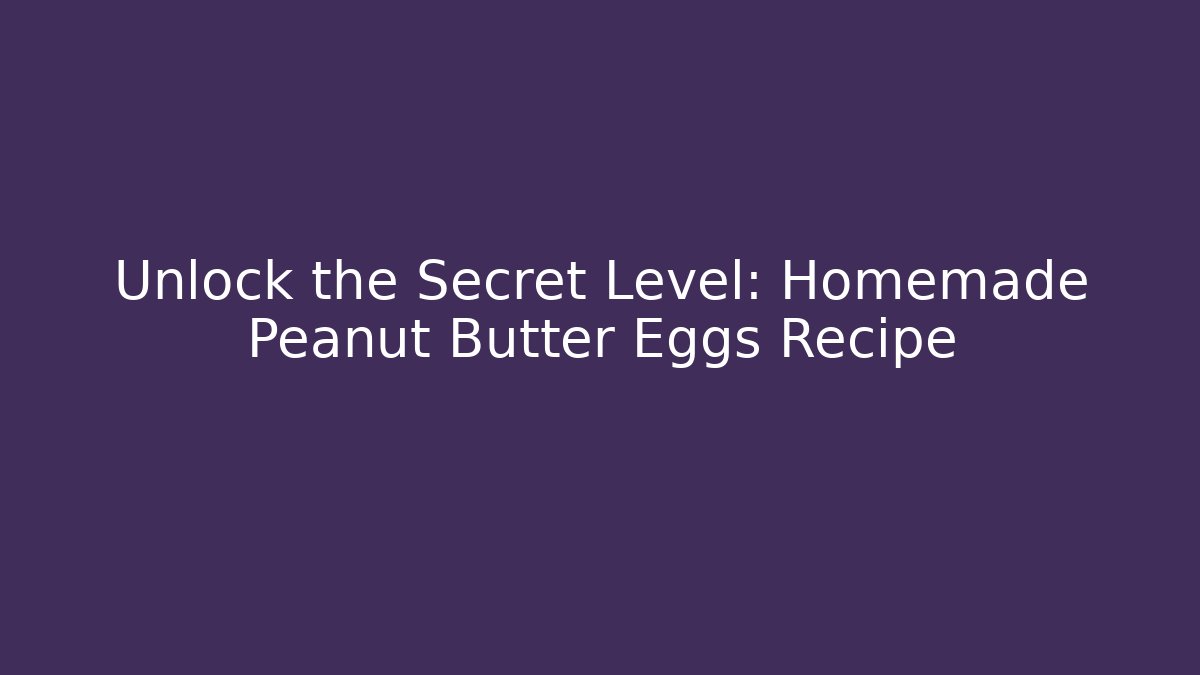 Unlock the Secret Level: Homemade Peanut Butter Eggs Recipe